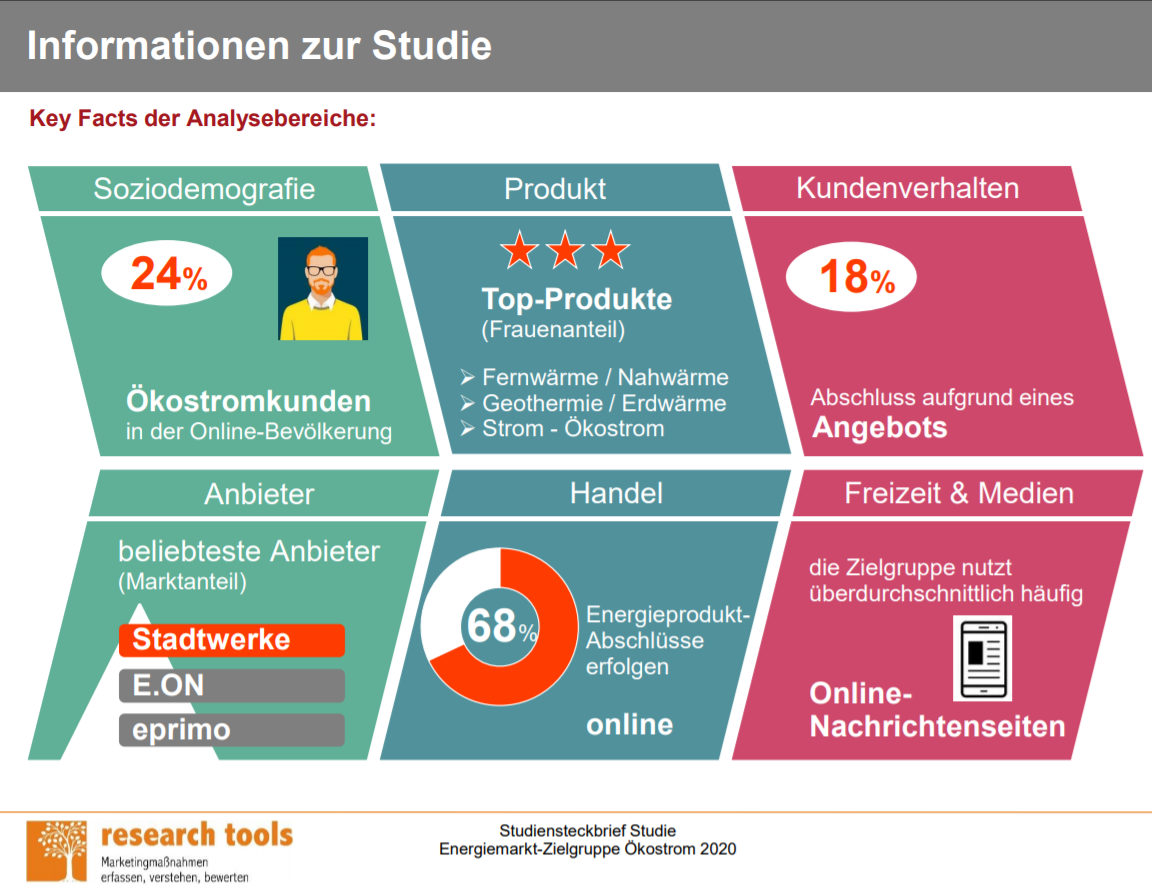 Informationen zur Studie

Key Facts der Analysebereiche:

Soziodemografie

24%

Ökostromkunden
in der Online-Bevölkerung

Produkt

Top-Produkte
(Frauenanteil)

➢ Fernwärme / Nahwärme
➢ Geothermie / Erdwärme
➢ Strom - Ökostrom

Kundenverhalten

18%

Abschluss aufgrund eines
Angebots

Anbieter

beliebteste Anbieter
(Marktanteil)

Stadtwerke
E.ON
eprimo

Handel

68%

Energieprodukt-Abschlüsse erfolgen

online

Freizeit & Medien

die Zielgruppe nutzt überdurchschnittlich häufig

Online-Nachrichtenseiten

research tools
Marketingmaßnahmen erfassen, verstehen, bewerten

Studiensteckbrief Studie
Energiemarkt-Zielgruppe Ökostrom 2020